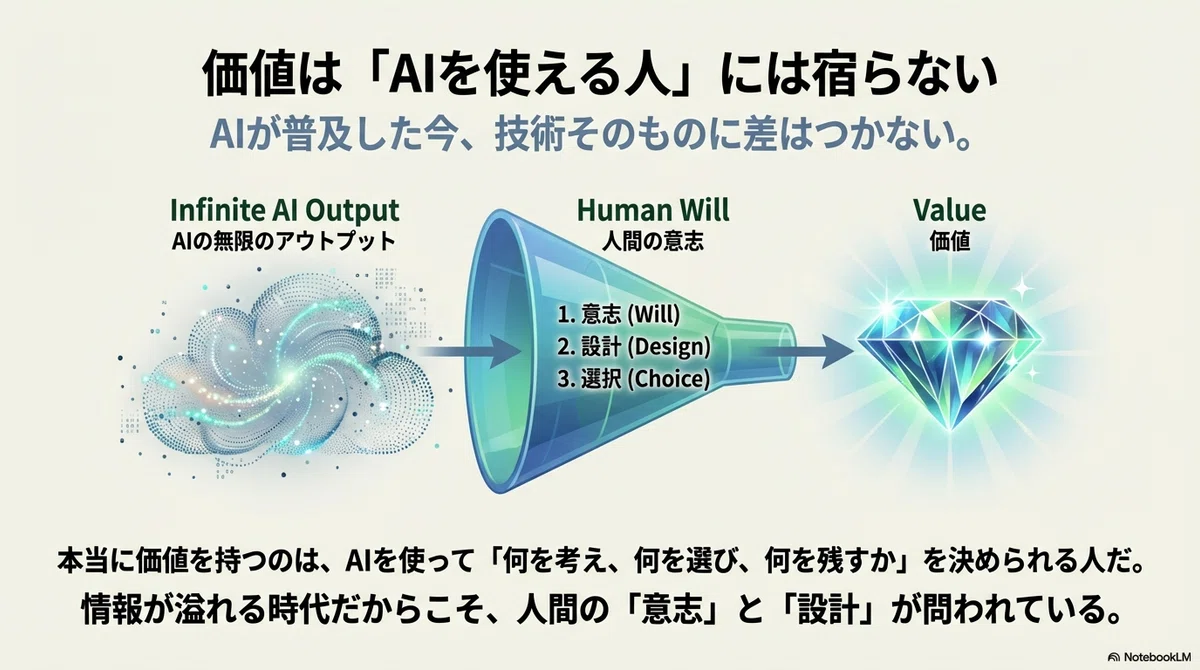 価値は「AIを使える人」には宿らない

AIが普及した今、技術そのものに差はつかない。

Infinite AI Output
AIの無限のアウトプット

Human Will
人間の意志

1. 意志 (Will)
2. 設計 (Design)
3. 選択 (Choice)

Value
価値

本当に価値を持つのは、AIを使って「何を考え、何を選び、何を残すか」を決められる人だ。

情報が溢れる時代だからこそ、人間の「意志」と「設計」が問われている。

NotebookLM